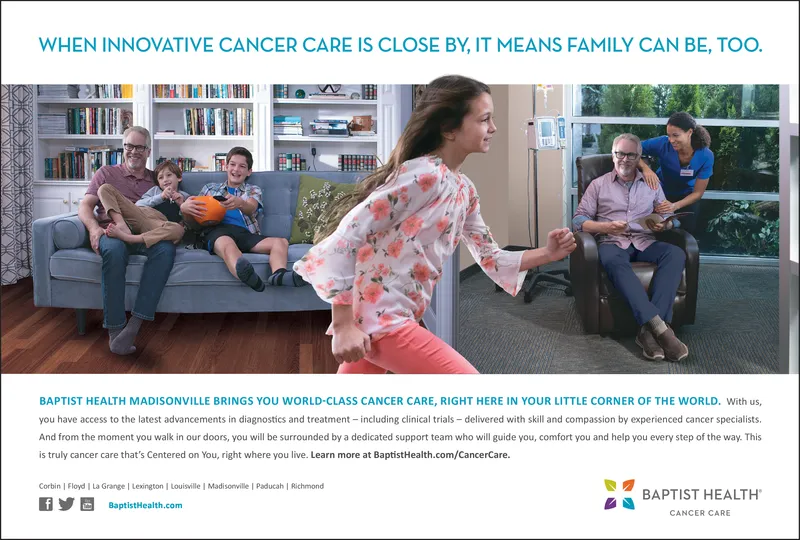 WHEN INNOVATIVE CANCER CARE IS CLOSE BY, IT MEANS FAMILY CAN BE, TOO.

BAPTIST HEALTH MADISONVILLE BRINGS YOU WORLD-CLASS CANCER CARE, RIGHT HERE IN YOUR LITTLE CORNER OF THE WORLD. With us, you have access to the latest advancements in diagnostics and treatment – including clinical trials – delivered with skill and compassion by experienced cancer specialists. And from the moment you walk in our doors, you will be surrounded by a dedicated support team who will guide you, comfort you and help you every step of the way. This is truly cancer care that's Centered on You, right where you live. Learn more at BaptistHealth.com/CancerCare.

Corbin | Floyd | La Grange | Lexington | Louisville | Madisonville | Paducah | Richmond

BaptistHealth.com

BAPTIST HEALTH®
CANCER CARE